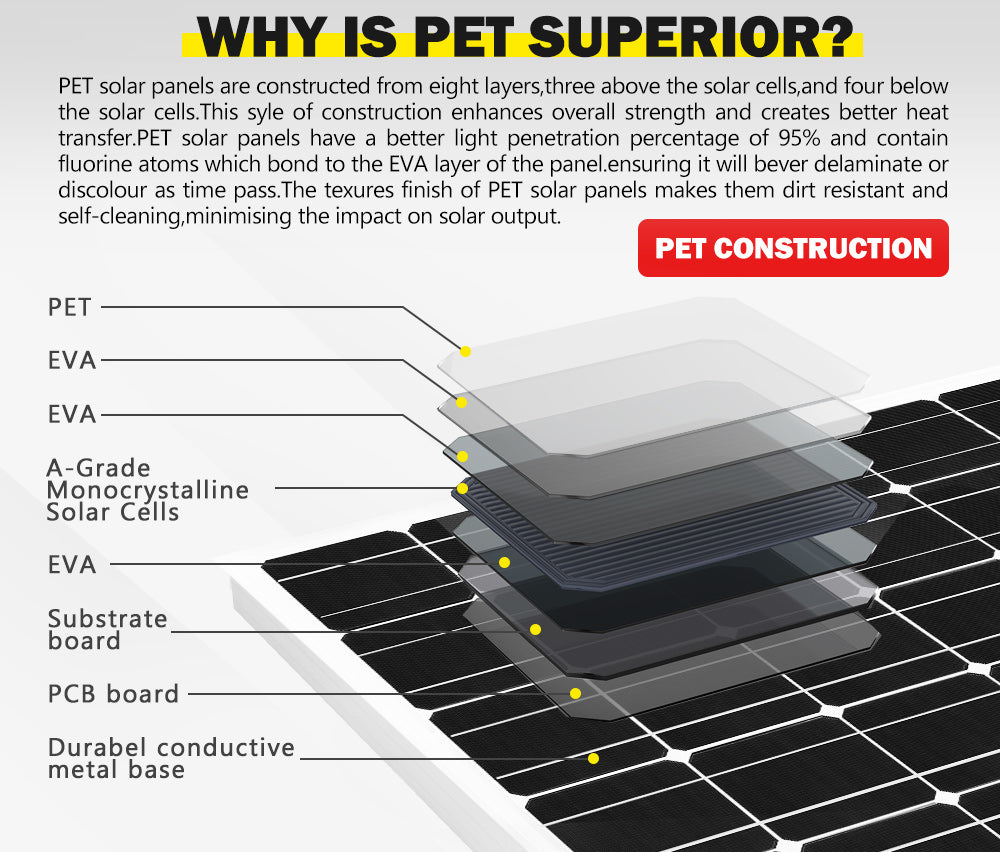 WHY IS PET SUPERIOR?

PET solar panels are constructed from eight layers,three above the solar cells,and four below the solar cells.This syle of construction enhances overall strength and creates better heat transfer.PET solar panels have a better light penetration percentage of 95% and contain fluorine atoms which bond to the EVA layer of the panel.ensuring it will bever delaminate or discolour as time pass.The texures finish of PET solar panels makes them dirt resistant and self-cleaning,minimising the impact on solar output.

PET CONSTRUCTION

PET

EVA

EVA

A-Grade Monocrystalline Solar Cells

EVA

Substrate board

PCB board

Durabel conductive metal base